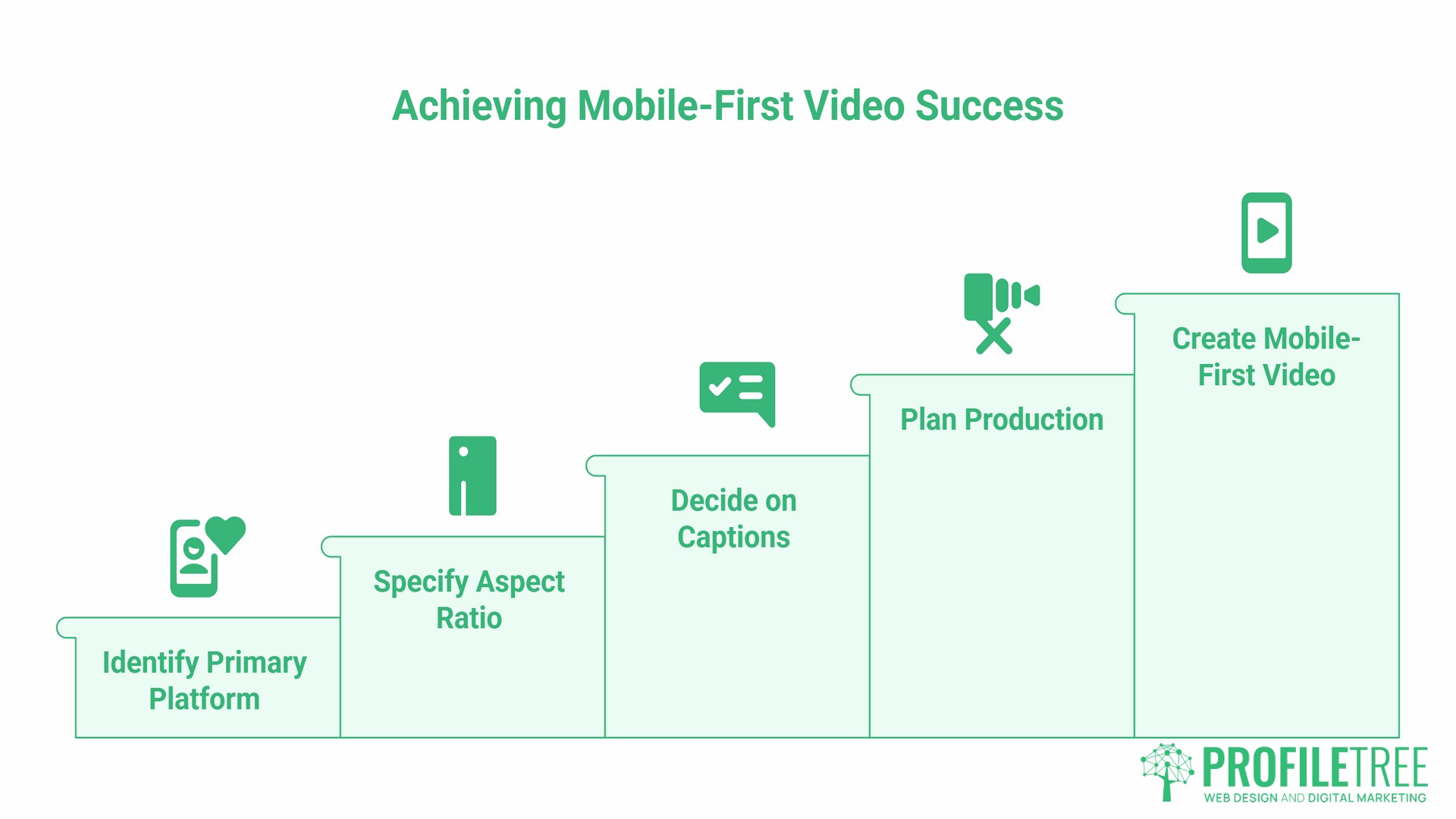 Achieving Mobile-First Video Success

Identify Primary Platform

Specify Aspect Ratio

Decide on Captions

Plan Production

Create Mobile-First Video

PROFILETREE
WEB DESIGN AND DIGITAL MARKETING